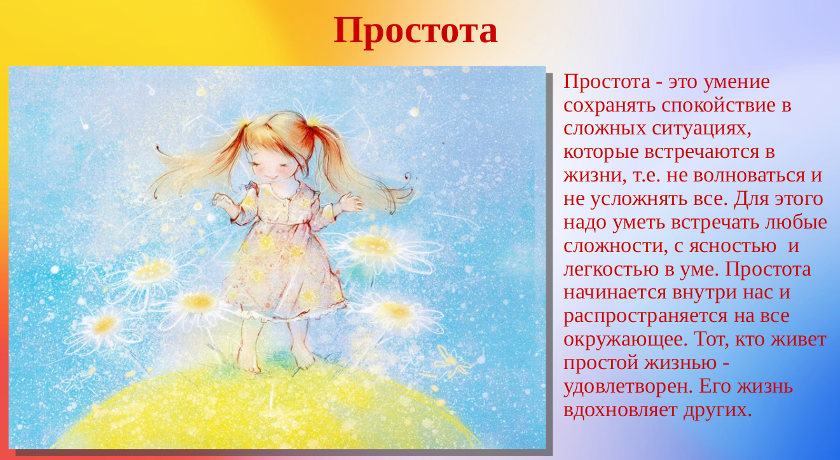 Простота

Простота - это умение сохранять спокойствие в сложных ситуациях, которые встречаются в жизни, т.е. не волноваться и не усложнять все. Для этого надо уметь встречать любые сложности, с ясностью и легкостью в уме. Простота начинается внутри нас и распространяется на все окружающее. Тот, кто живет простой жизнью - удовлетворен. Его жизнь вдохновляет других.